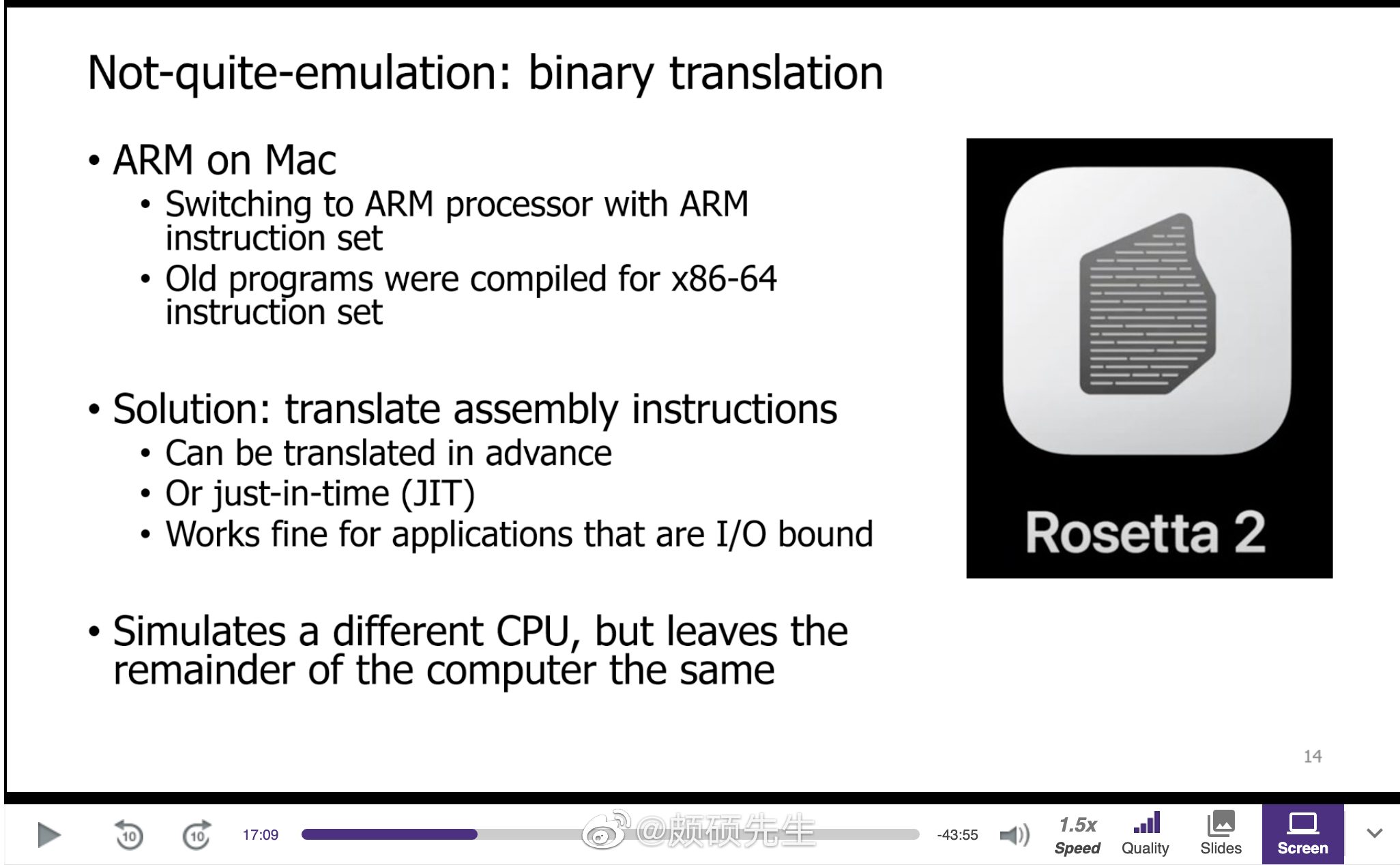 Not-quite-emulation: binary translation

• ARM on Mac
  • Switching to ARM processor with ARM instruction set
  • Old programs were compiled for x86-64 instruction set

• Solution: translate assembly instructions
  • Can be translated in advance
  • Or just-in-time (JIT)
  • Works fine for applications that are I/O bound

• Simulates a different CPU, but leaves the remainder of the computer the same

Rosetta 2

14

10 10 17:09 @颇硕先生 -43:55 1.5x Speed Quality Slides Screen